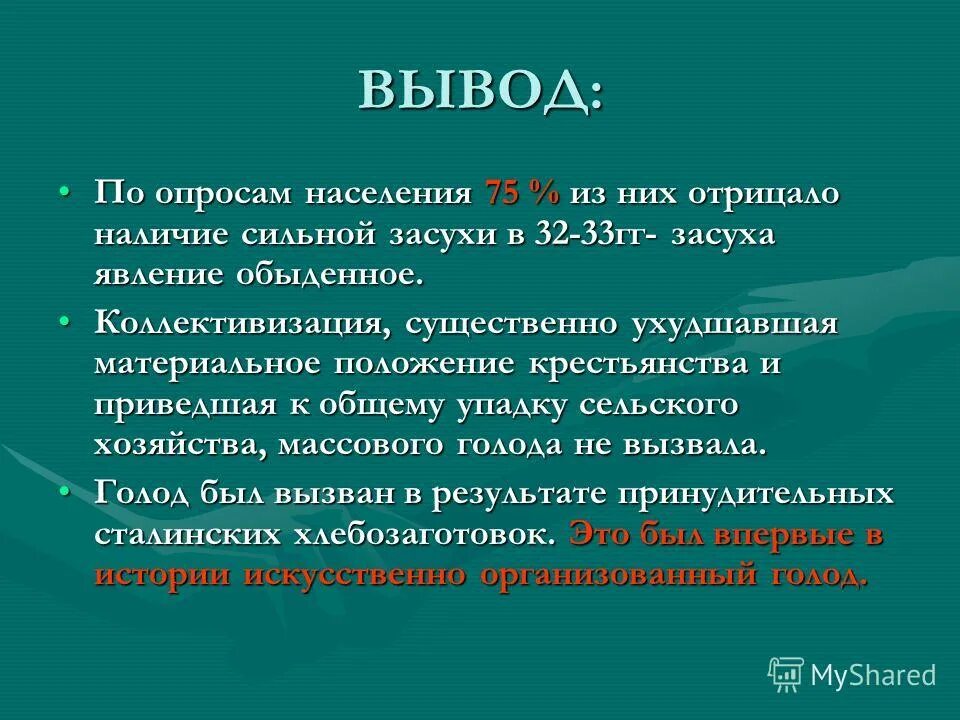 ВЫВОД:

• По опросам населения 75 % из них отрицало наличие сильной засухи в 32-33гг- засуха явление обыденное.

• Коллективизация, существенно ухудшавшая материальное положение крестьянства и приведшая к общему упадку сельского хозяйства, массового голода не вызвала.

• Голод был вызван в результате принудительных сталинских хлебозаготовок. Это был впервые в истории искусственно организованный голод.

MyShared